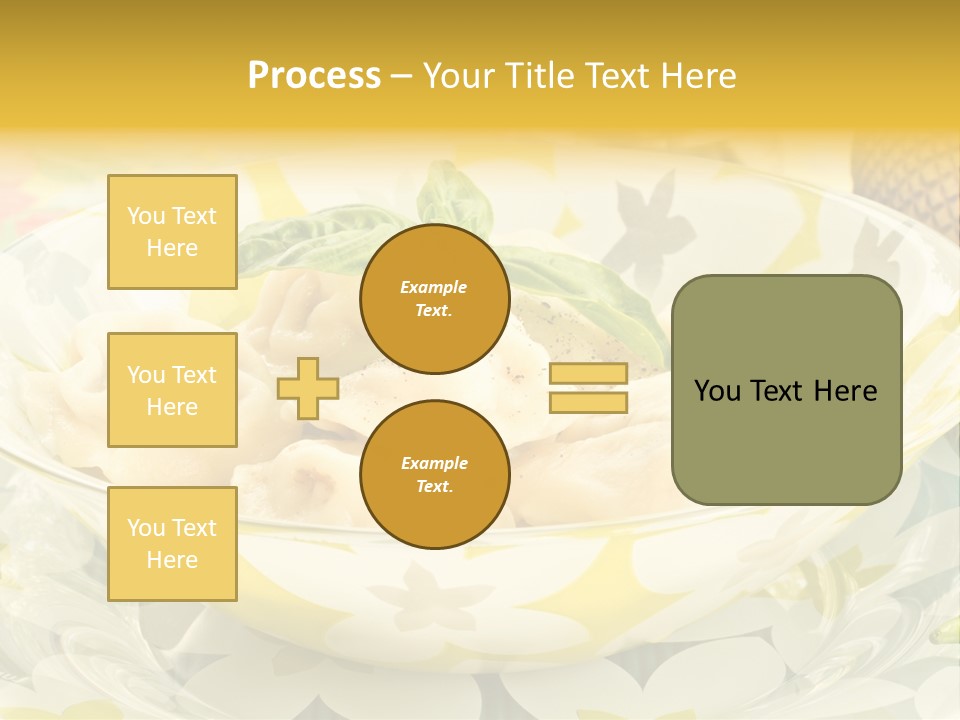 Process – Your Title Text Here

You Text Here

You Text Here

You Text Here

Example Text.

Example Text.

You Text Here